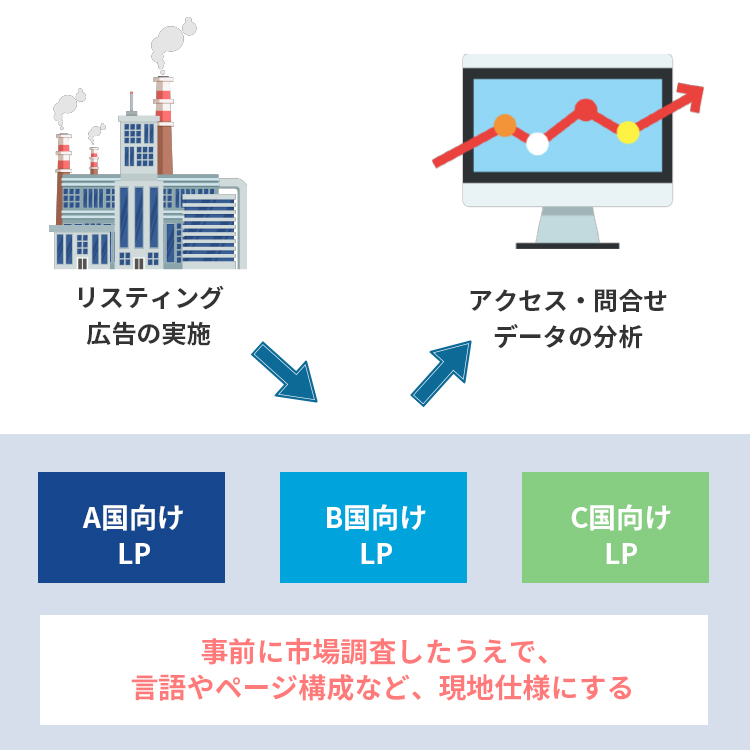 リスティング
広告の実施

アクセス・問合せ
データの分析

A国向け
LP

B国向け
LP

C国向け
LP

事前に市場調査したうえで、
言語やページ構成など、現地仕様にする